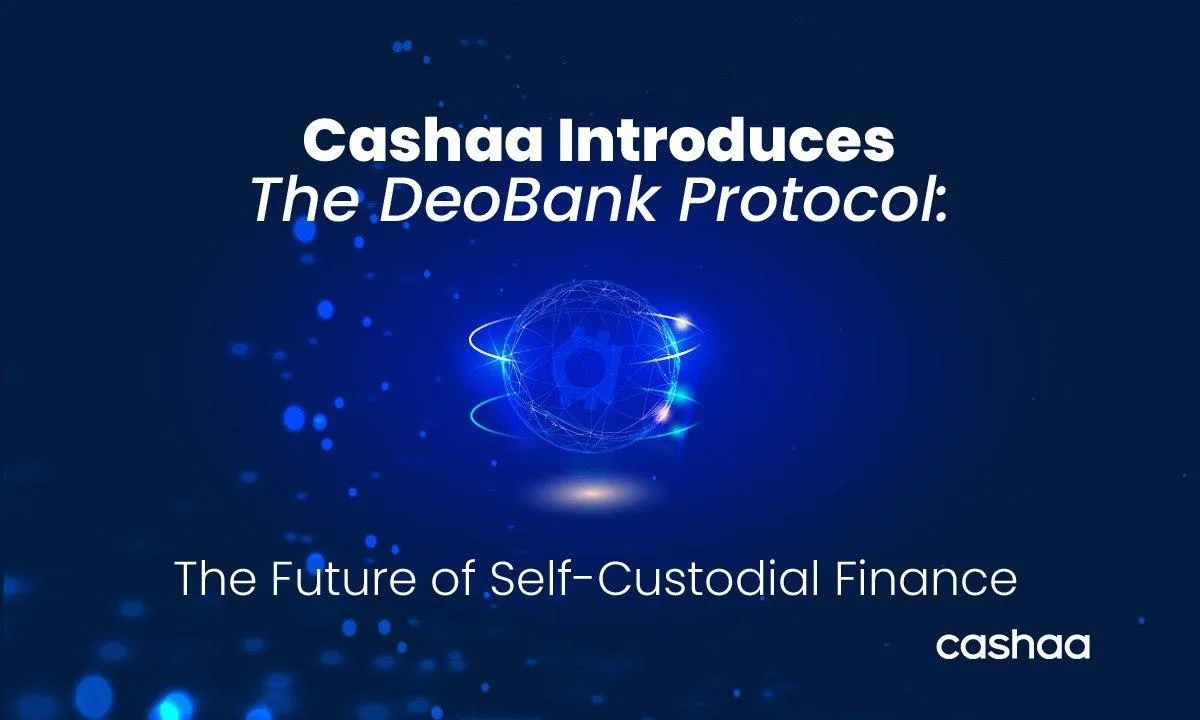 Cashaa Introduces
The DeoBank Protocol:

The Future of Self-Custodial Finance

cashaa